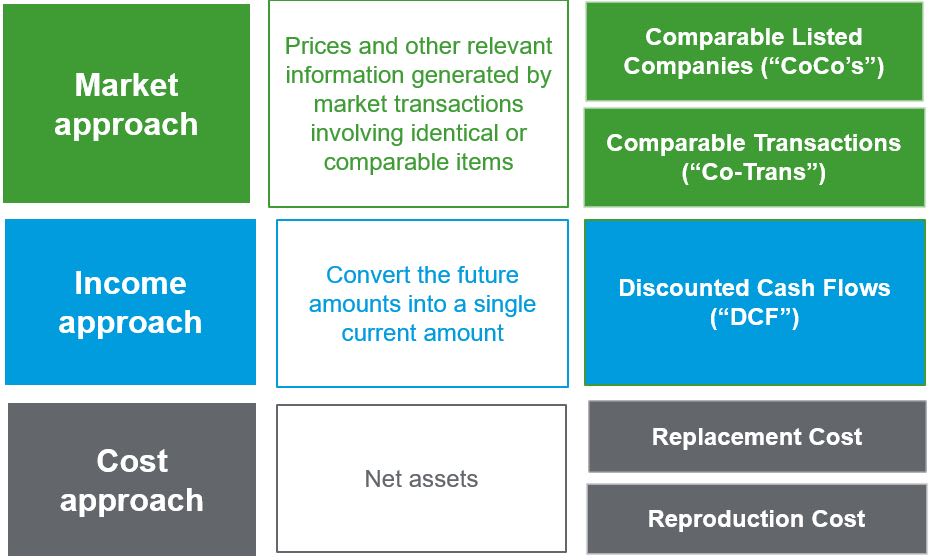 Market approach

Prices and other relevant information generated by market transactions involving identical or comparable items

Comparable Listed Companies (“CoCo’s”)

Comparable Transactions (“Co-Trans”)

Income approach

Convert the future amounts into a single current amount

Discounted Cash Flows (“DCF”)

Cost approach

Net assets

Replacement Cost

Reproduction Cost